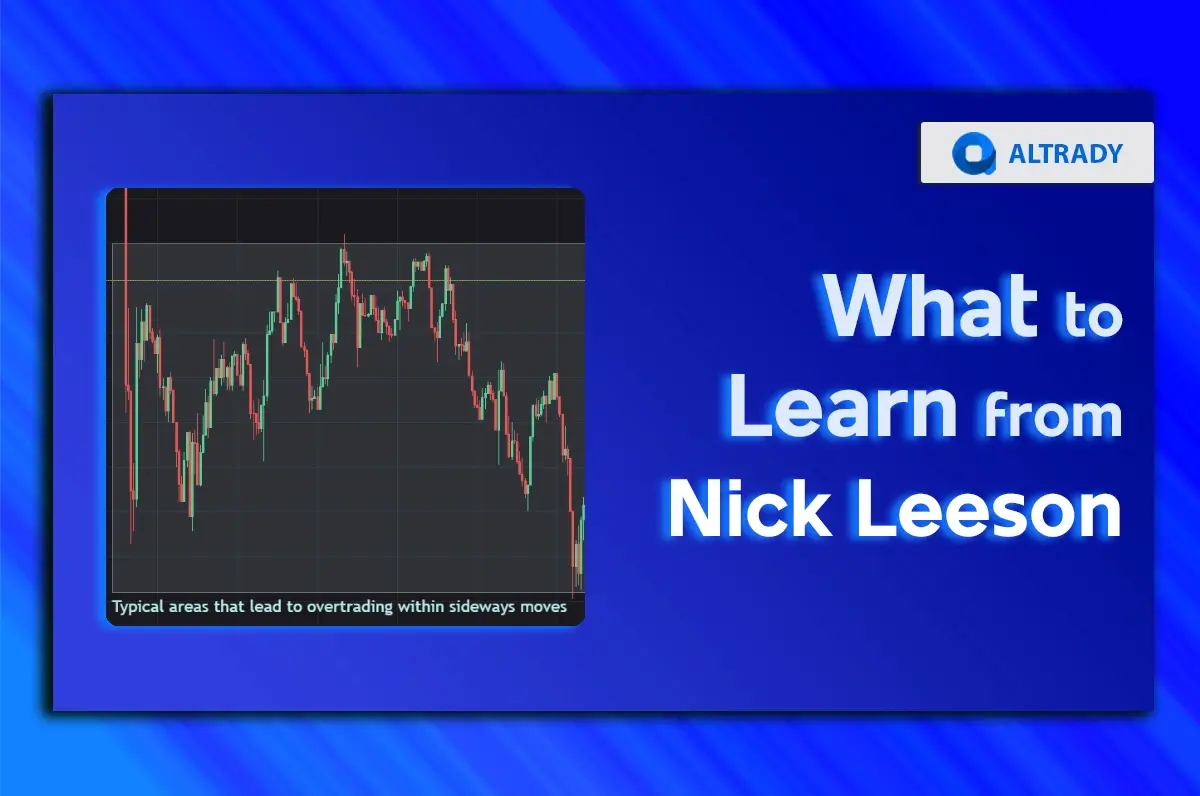 ALTRADY

Typical areas that lead to overtrading within sideways moves

What to Learn from Nick Leeson